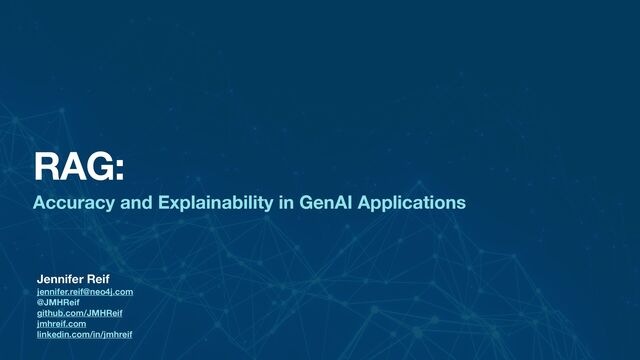 RAG:
Accuracy and Explainability in GenAI Applications

Jennifer Reif
jennifer.reif@neo4j.com
@JMHReif
github.com/JMHReif
jmhreif.com
linkedin.com/in/jmhreif